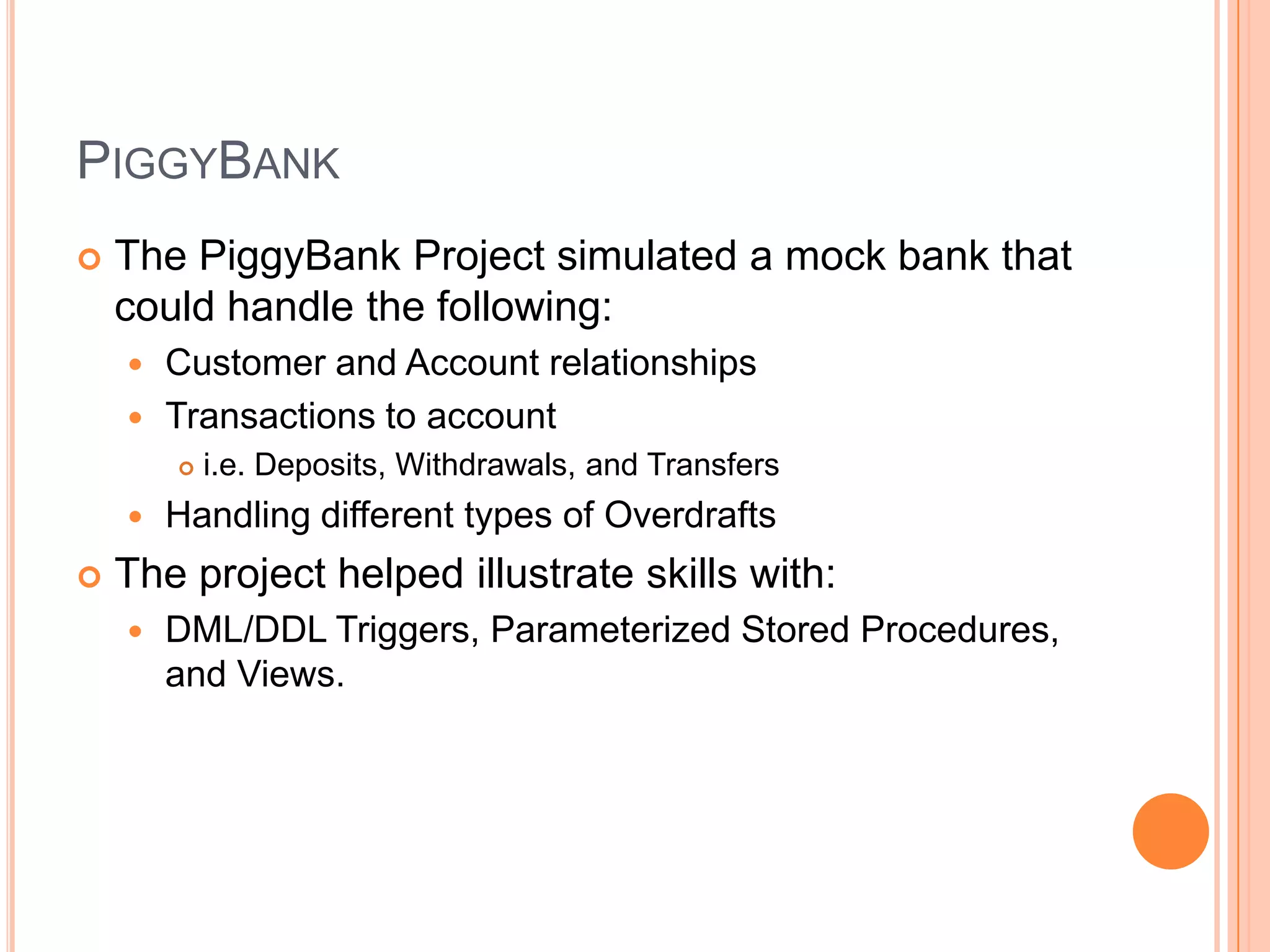 PIGGYBANK

The PiggyBank Project simulated a mock bank that could handle the following:

Customer and Account relationships

Transactions to account

i.e. Deposits, Withdrawals, and Transfers

Handling different types of Overdrafts

The project helped illustrate skills with:

DML/DDL Triggers, Parameterized Stored Procedures, and Views.